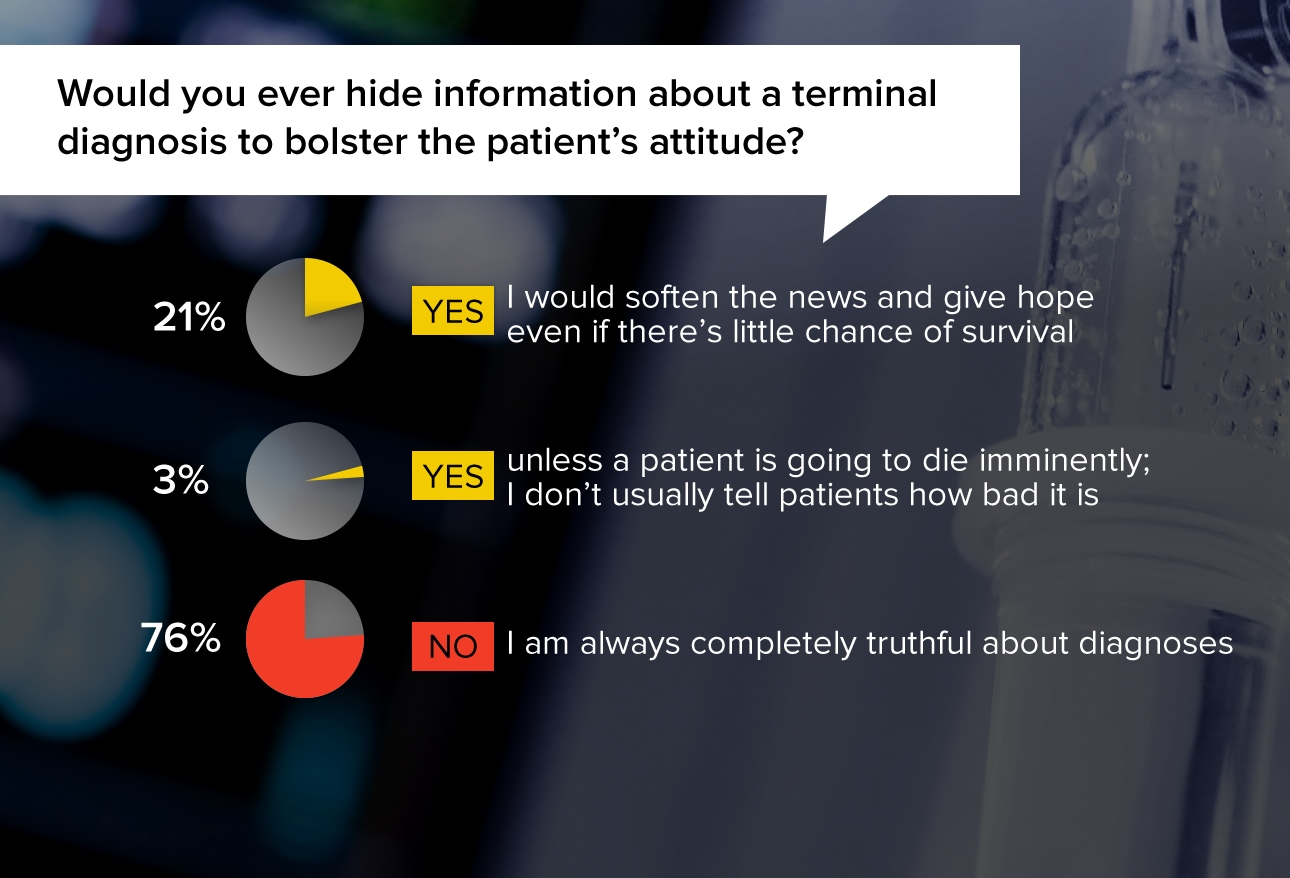 Would you ever hide information about a terminal diagnosis to bolster the patient's attitude?

21%

YES I would soften the news and give hope even if there's little chance of survival

3%

YES unless a patient is going to die imminently; I don't usually tell patients how bad it is

76%

NO I am always completely truthful about diagnoses